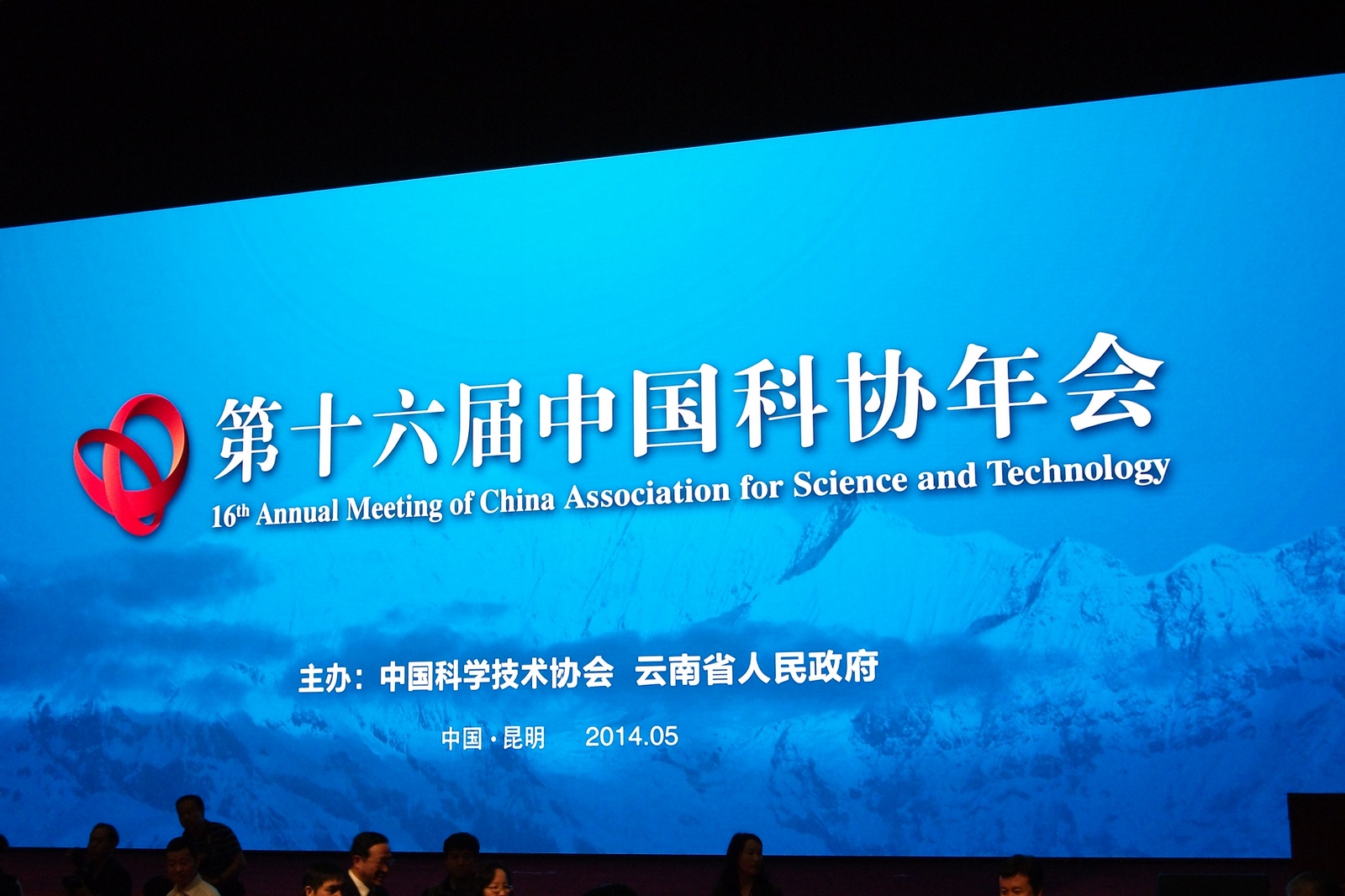 第十六届中国科协年会

16th Annual Meeting of China Association for Science and Technology

主办：中国科学技术协会 云南省人民政府

中国·昆明 2014.05